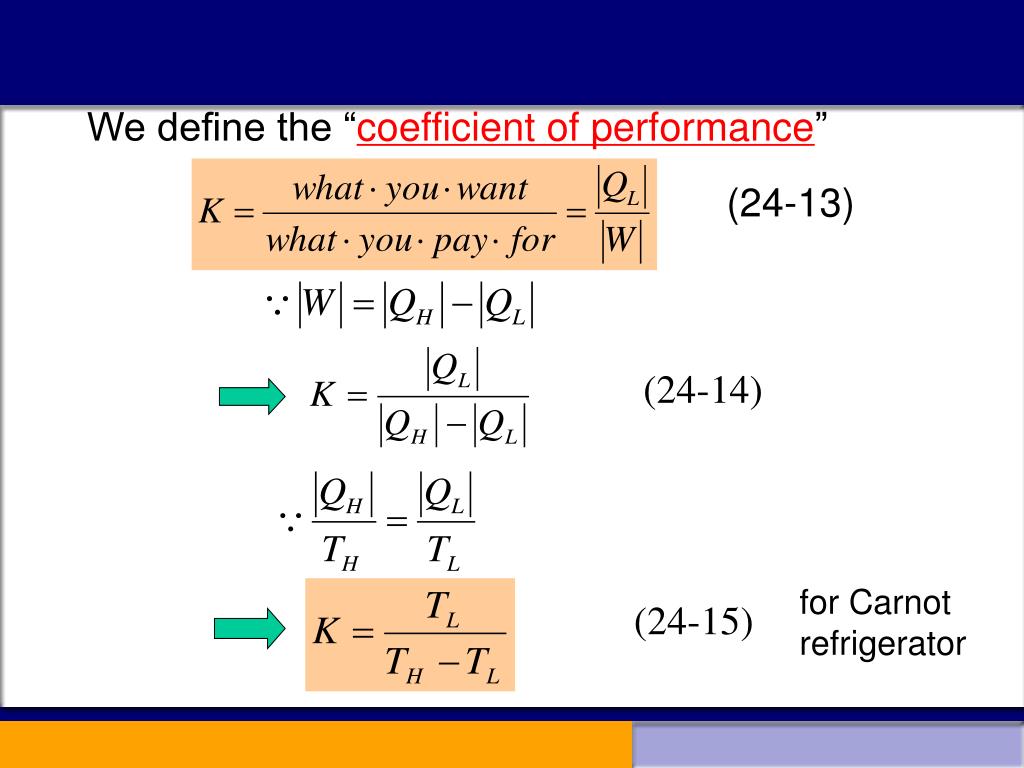 We define the “coefficient of performance”

$K = \frac{what \cdot you \cdot want}{what \cdot you \cdot pay \cdot for} = \frac{|Q_L|}{|W|}$ (24-13)

$\because |W| = |Q_H| - |Q_L|$

$K = \frac{|Q_L|}{|Q_H| - |Q_L|}$ (24-14)

$\because \frac{|Q_H|}{T_H} = \frac{|Q_L|}{T_L}$

$K = \frac{T_L}{T_H - T_L}$ (24-15) for Carnot refrigerator